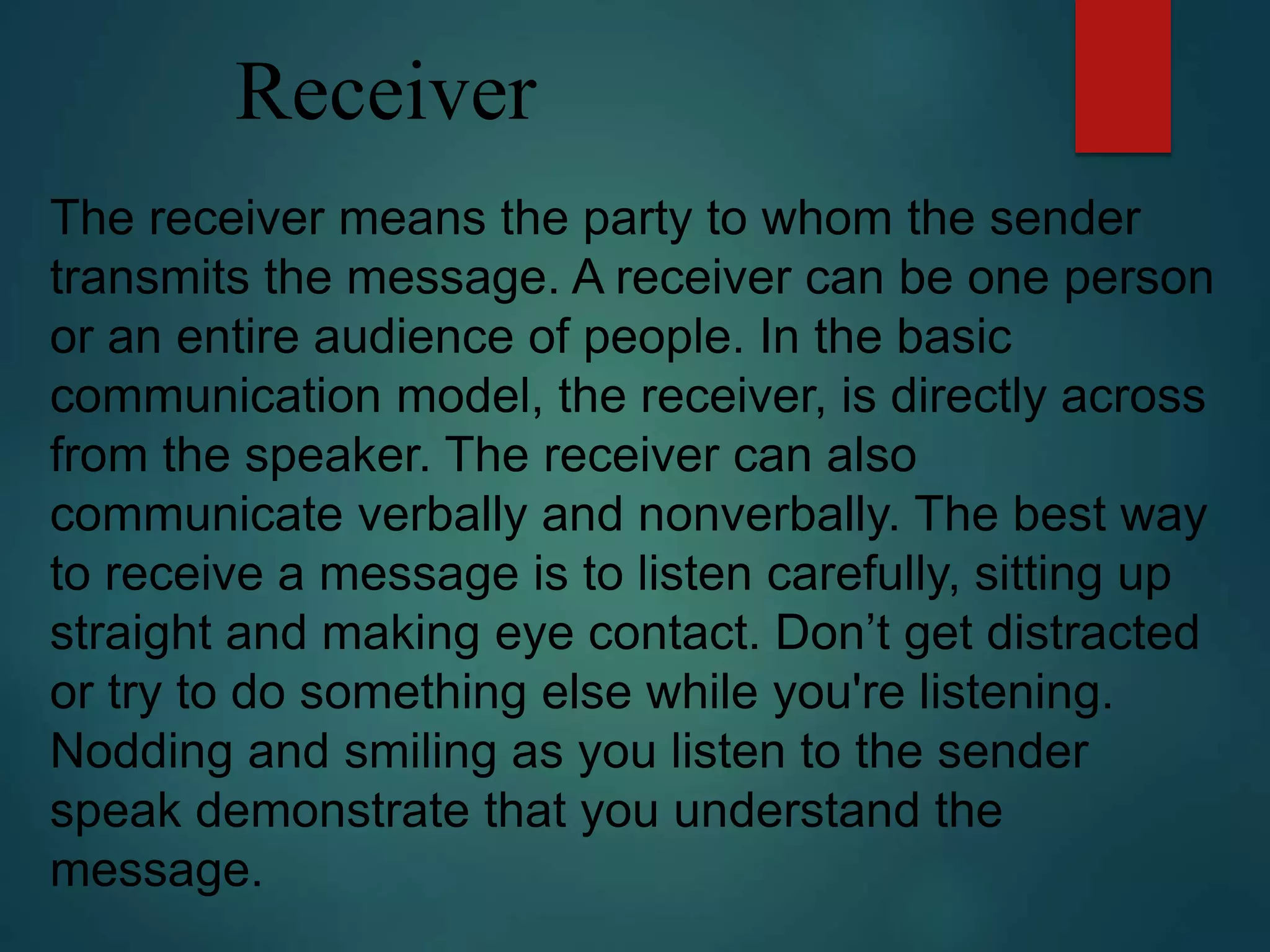 Receiver

The receiver means the party to whom the sender transmits the message. A receiver can be one person or an entire audience of people. In the basic communication model, the receiver, is directly across from the speaker. The receiver can also communicate verbally and nonverbally. The best way to receive a message is to listen carefully, sitting up straight and making eye contact. Don’t get distracted or try to do something else while you're listening. Nodding and smiling as you listen to the sender speak demonstrate that you understand the message.